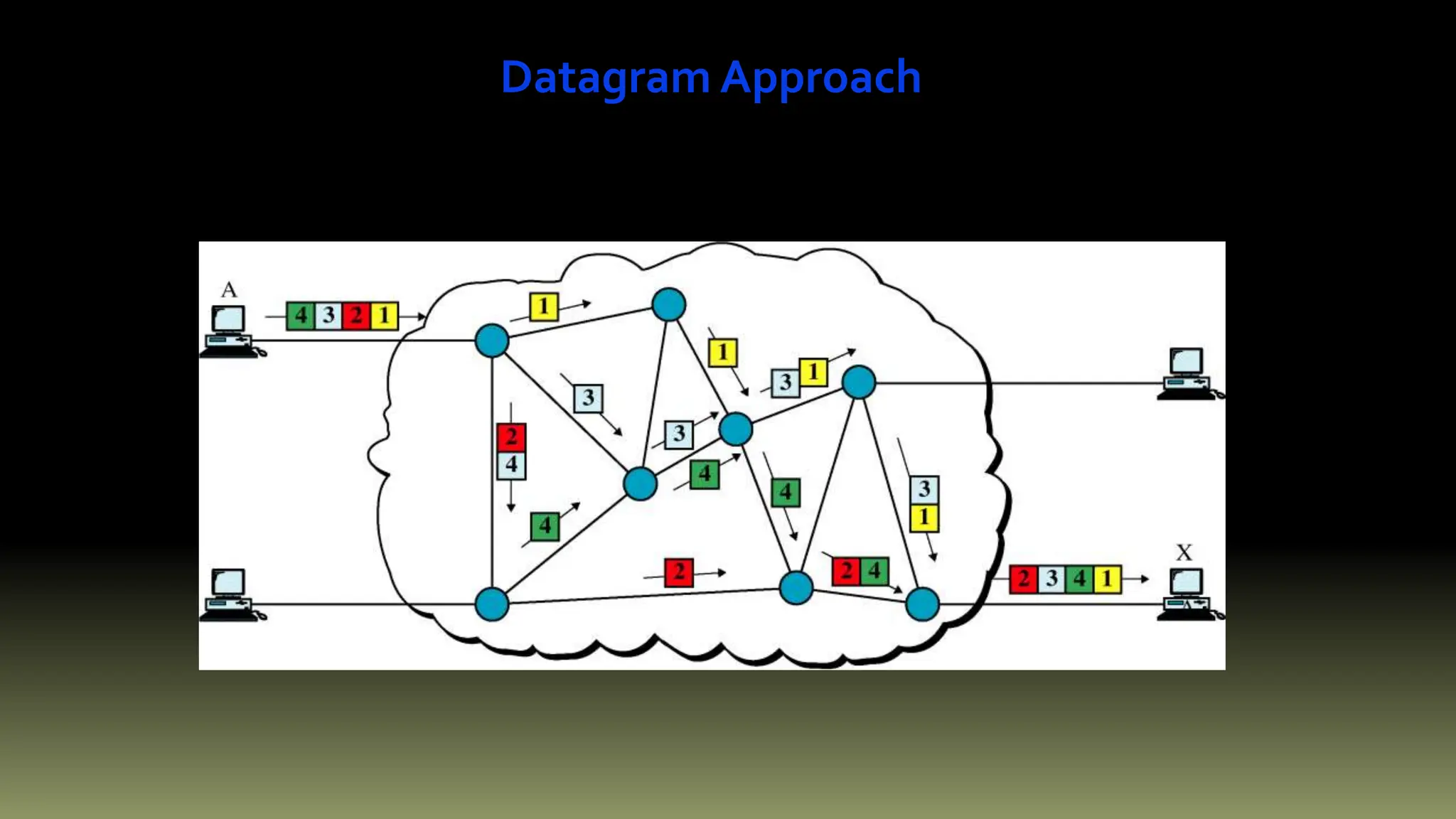 Datagram Approach

A

4 3 2 1

1

1

3

3 1

2
4

3

4

4

4

3
1

2

2 4

X

2 3 4 1